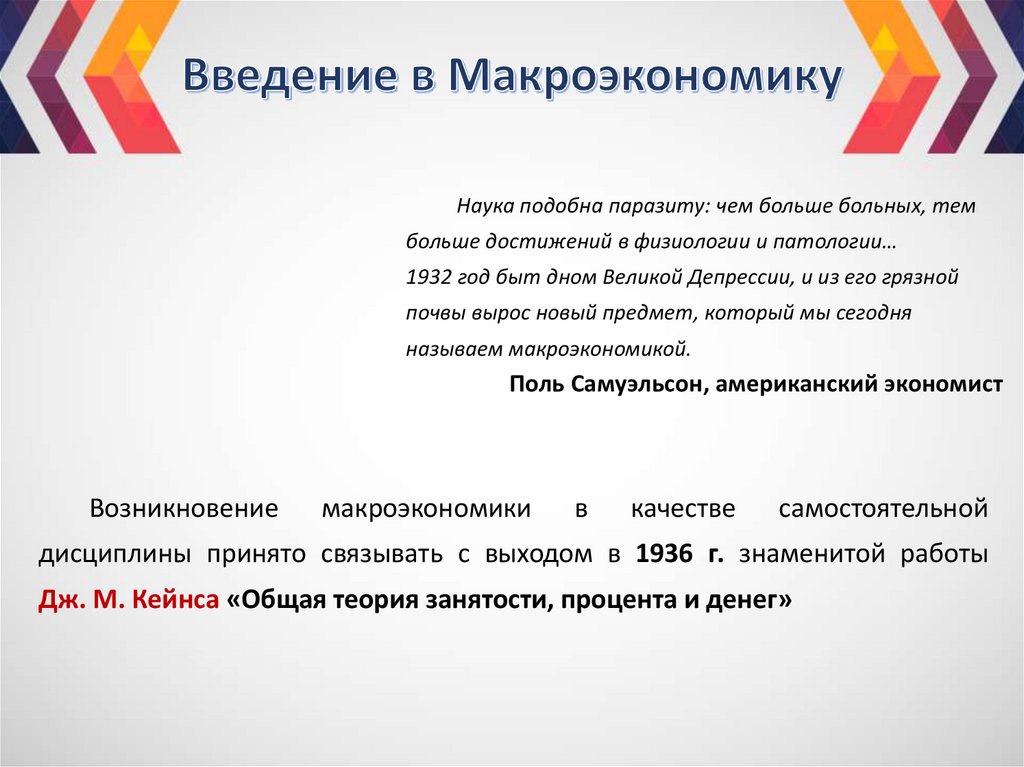 Введение в Макроэкономику

Наука подобна паразиту: чем больше больных, тем больше достижений в физиологии и патологии…
1932 год быт дном Великой Депрессии, и из его грязной почвы вырос новый предмет, который мы сегодня называем макроэкономикой.

Поль Самуэльсон, американский экономист

Возникновение макроэкономики в качестве самостоятельной дисциплины принято связывать с выходом в 1936 г. знаменитой работы Дж. М. Кейнса «Общая теория занятости, процента и денег»